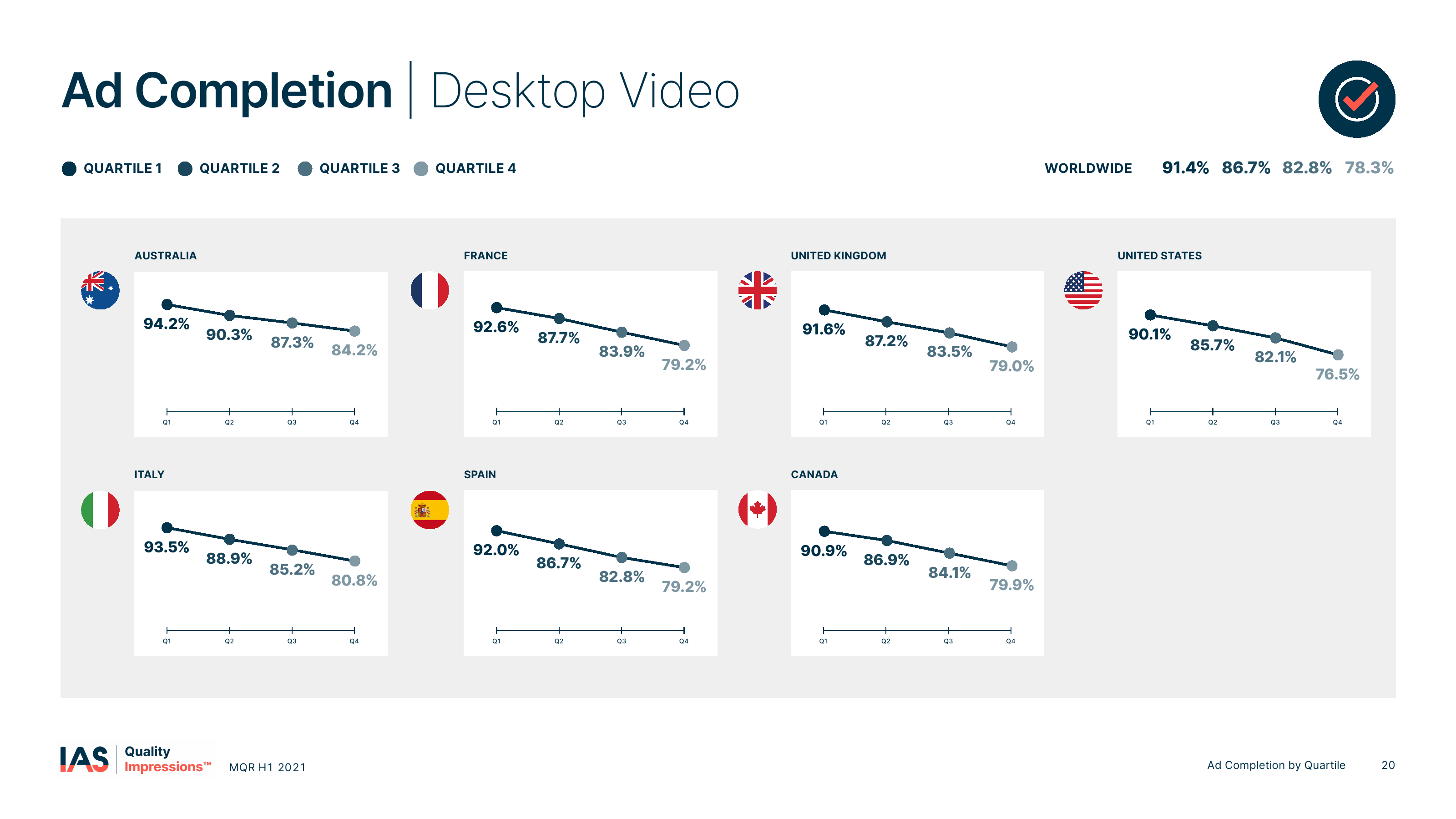 Ad Completion | Desktop Video

QUARTILE 1 QUARTILE 2 QUARTILE 3 QUARTILE 4

WORLDWIDE 91.4% 86.7% 82.8% 78.3%

AUSTRALIA

94.2% 90.3% 87.3% 84.2%

Q1 Q2 Q3 Q4

FRANCE

92.6% 87.7% 83.9% 79.2%

Q1 Q2 Q3 Q4

UNITED KINGDOM

91.6% 87.2% 83.5% 79.0%

Q1 Q2 Q3 Q4

UNITED STATES

90.1% 85.7% 82.1% 76.5%

Q1 Q2 Q3 Q4

ITALY

93.5% 88.9% 85.2% 80.8%

Q1 Q2 Q3 Q4

SPAIN

92.0% 86.7% 82.8% 79.2%

Q1 Q2 Q3 Q4

CANADA

90.9% 86.9% 84.1% 79.9%

Q1 Q2 Q3 Q4

IAS Quality Impressions™ MQR H1 2021

Ad Completion by Quartile 20